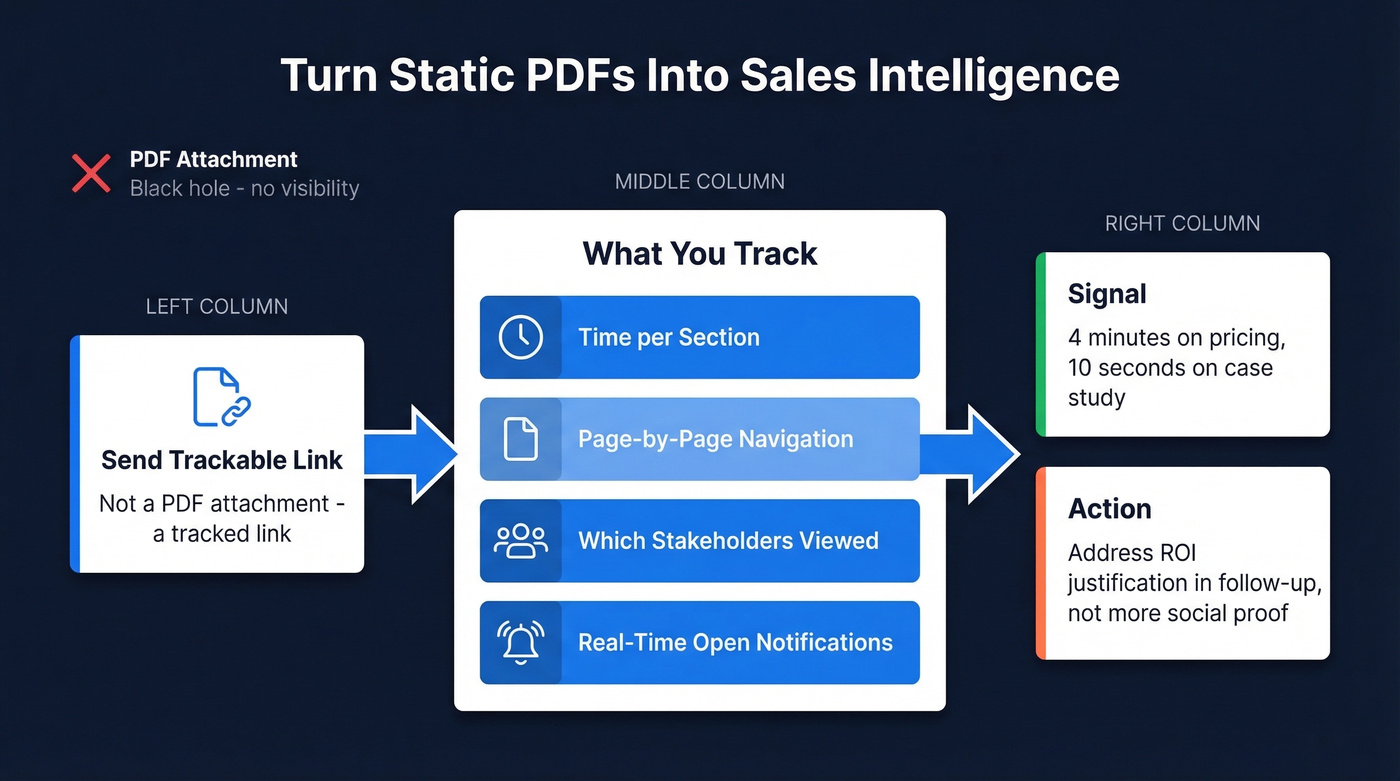 Turn Static PDFs Into Sales Intelligence

PDF Attachment
Black hole - no visibility

LEFT COLUMN

Send Trackable Link
Not a PDF attachment - a tracked link

MIDDLE COLUMN

What You Track

Time per Section

Page-by-Page Navigation

Which Stakeholders Viewed

Real-Time Open Notifications

RIGHT COLUMN

Signal
4 minutes on pricing, 10 seconds on case study

Action
Address ROI justification in follow-up, not more social proof